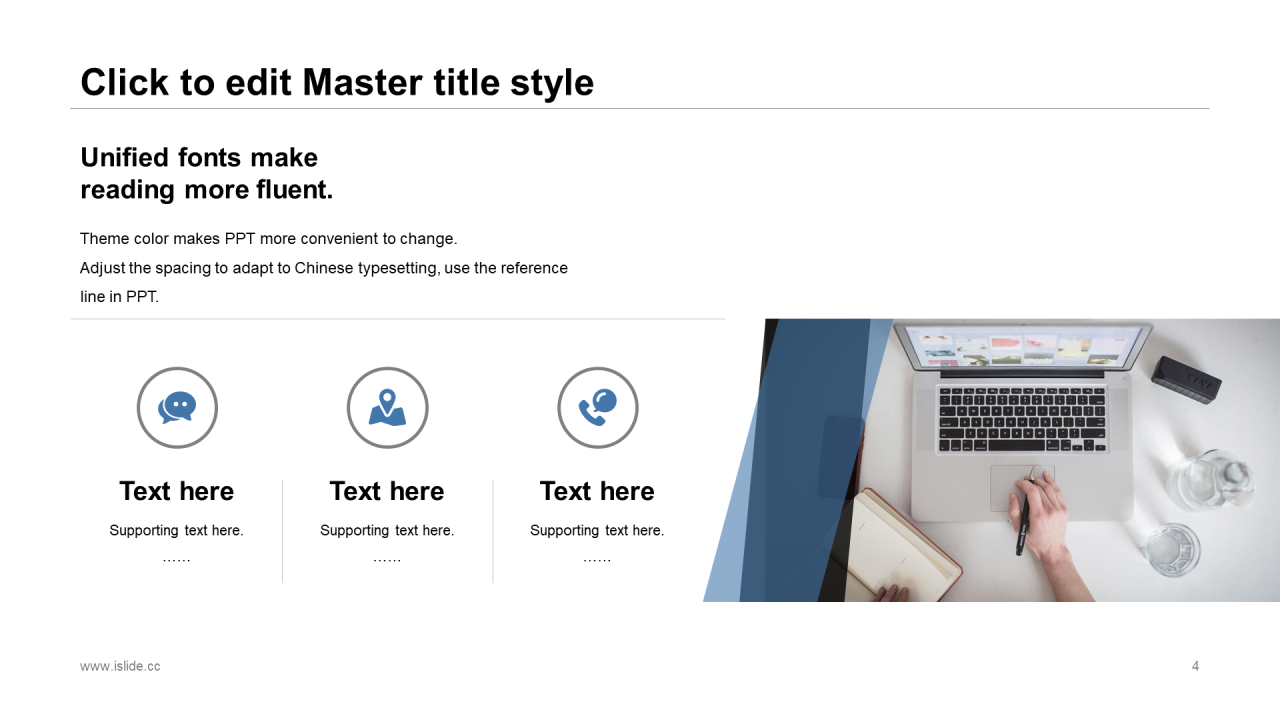 Click to edit Master title style

Unified fonts make reading more fluent.

Theme color makes PPT more convenient to change.
Adjust the spacing to adapt to Chinese typesetting, use the reference line in PPT.

Text here

Supporting text here.

……

Text here

Supporting text here.

……

Text here

Supporting text here.

……

www.islide.cc

4